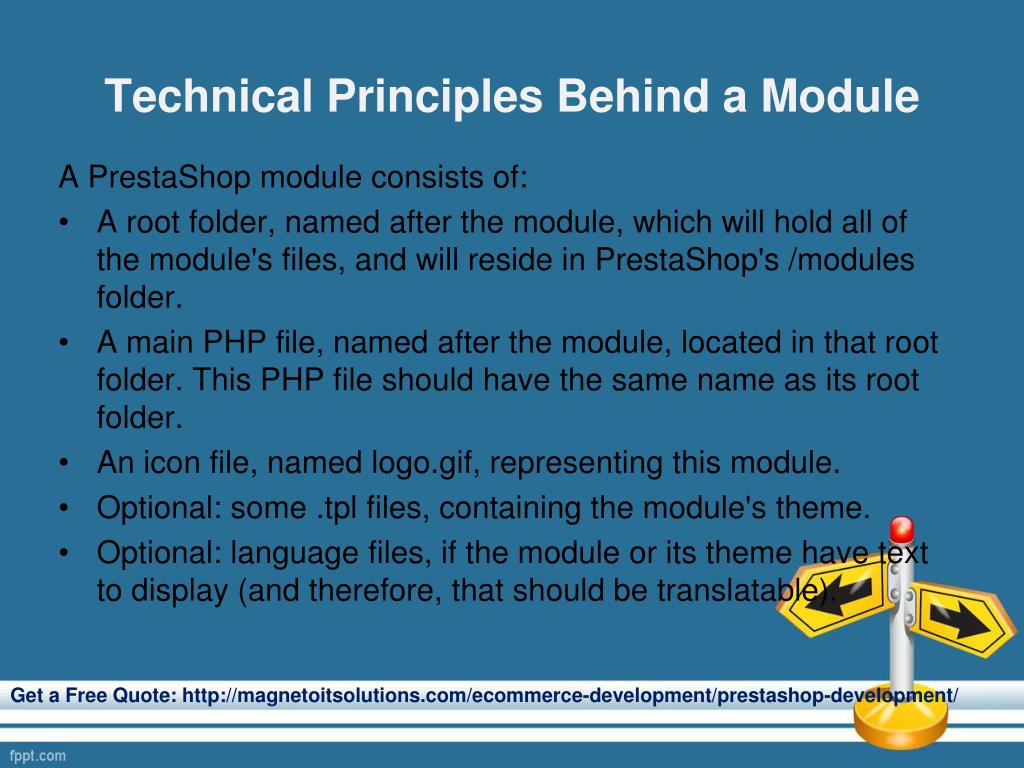 Technical Principles Behind a Module

A PrestaShop module consists of:

• A root folder, named after the module, which will hold all of the module's files, and will reside in PrestaShop's /modules folder.
• A main PHP file, named after the module, located in that root folder. This PHP file should have the same name as its root folder.
• An icon file, named logo.gif, representing this module.
• Optional: some .tpl files, containing the module's theme.
• Optional: language files, if the module or its theme have text to display (and therefore, that should be translatable).

Get a Free Quote: http://magnetoitsolutions.com/ecommerce-development/prestashop-development/

fppt.com